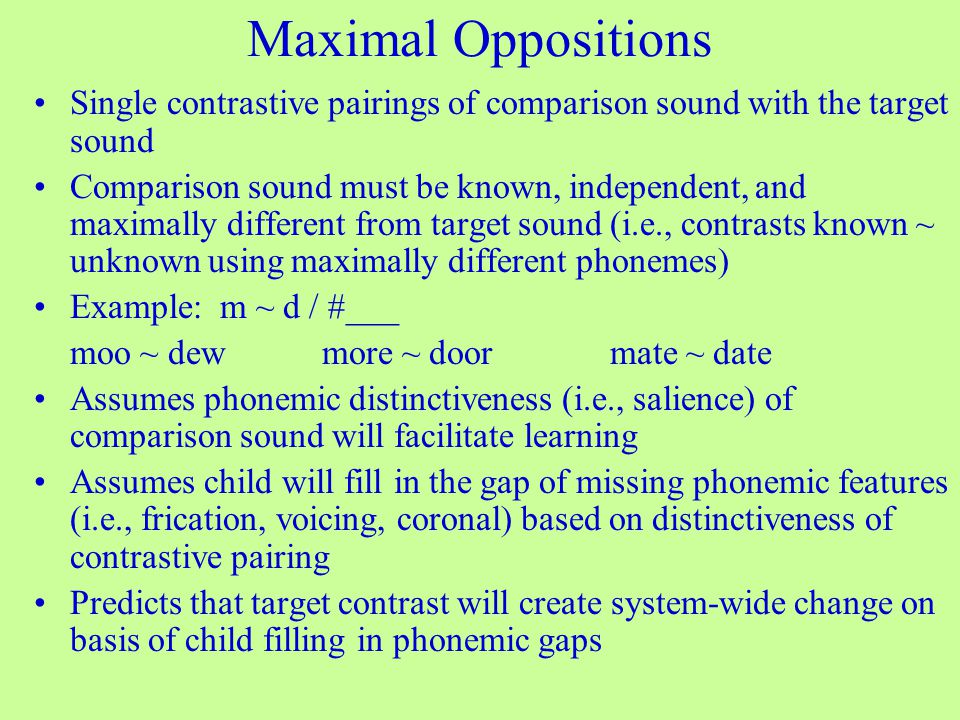 Maximal Oppositions

• Single contrastive pairings of comparison sound with the target sound

• Comparison sound must be known, independent, and maximally different from target sound (i.e., contrasts known ~ unknown using maximally different phonemes)

• Example: m ~ d / #___

moo ~ dew more ~ door mate ~ date

• Assumes phonemic distinctiveness (i.e., salience) of comparison sound will facilitate learning

• Assumes child will fill in the gap of missing phonemic features (i.e., frication, voicing, coronal) based on distinctiveness of contrastive pairing

• Predicts that target contrast will create system-wide change on basis of child filling in phonemic gaps